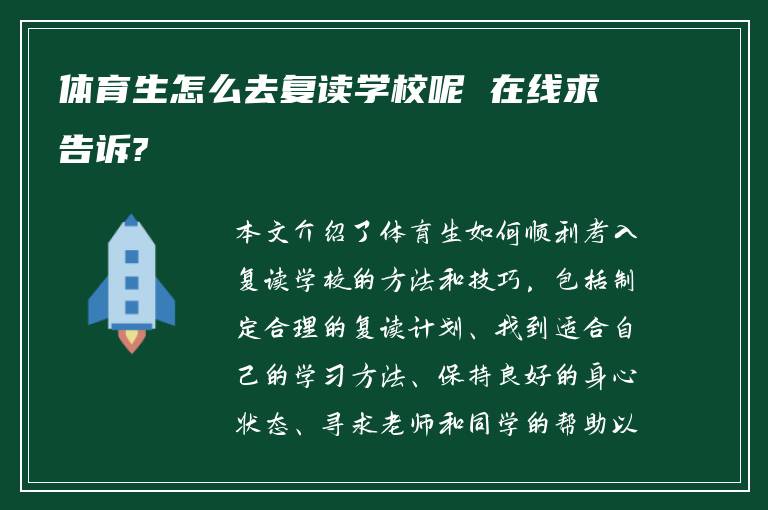 体育生怎么去复读学校呢 在线求告诉?

本文介绍了体育生如何顺利考入复读学校的方法和技巧，包括制定合理的复读计划、找到适合自己的学习方法、保持良好的身心状态、寻求老师和同学的帮助以